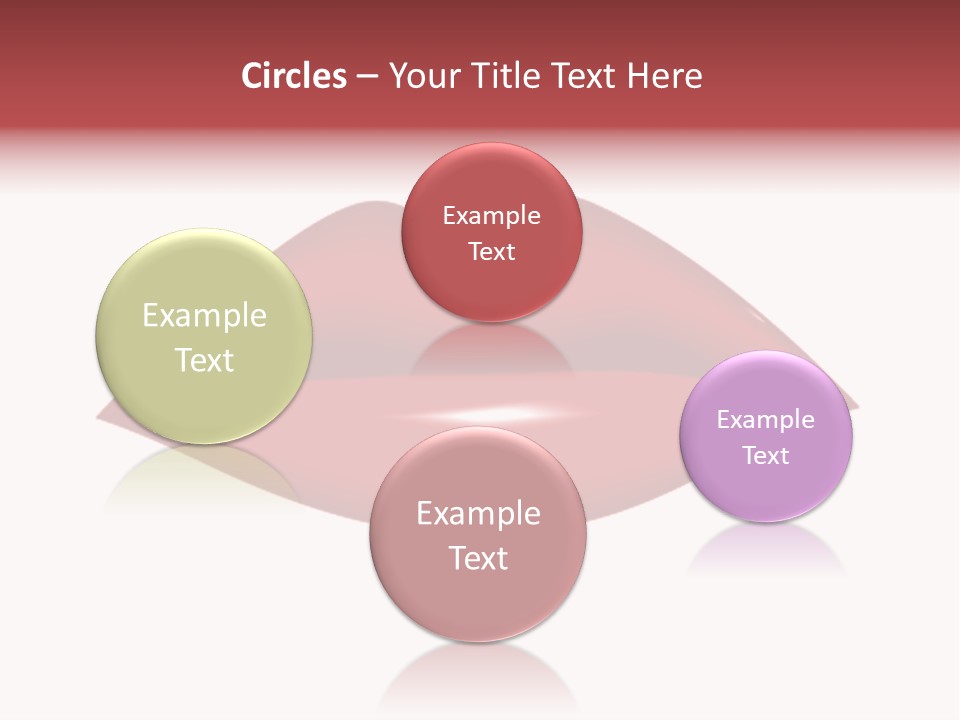 Circles – Your Title Text Here

Example Text

Example Text

Example Text

Example Text